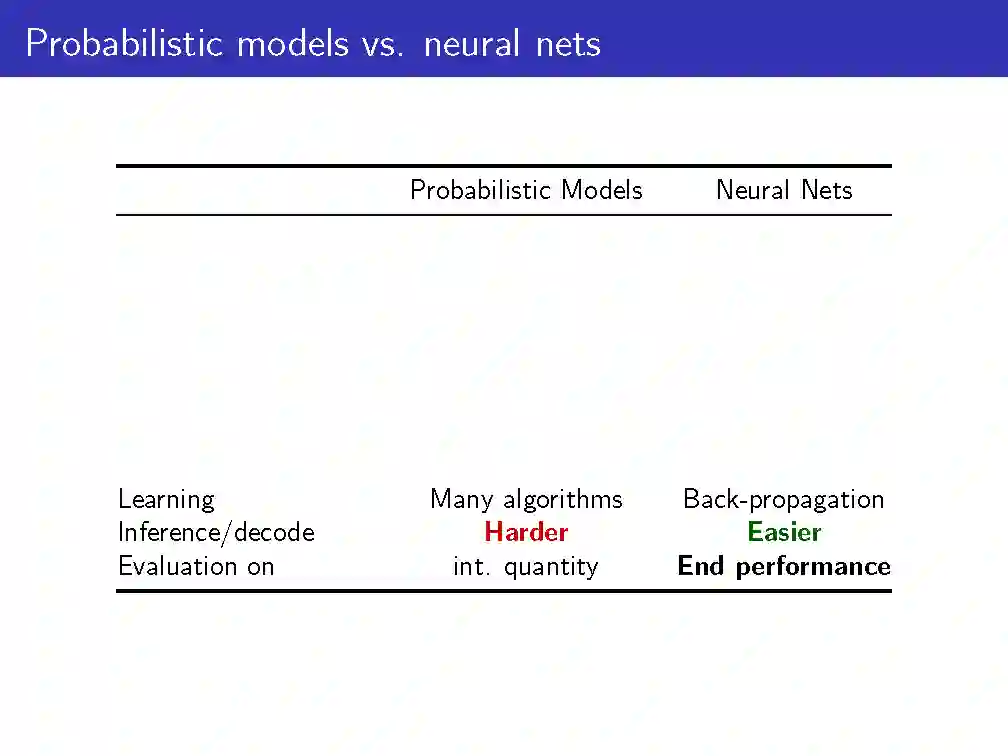 Probabilistic models vs. neural nets

| | Probabilistic Models | Neural Nets |
|---|---|---|
| Learning | Many algorithms | Back-propagation |
| Inference/decode | Harder | Easier |
| Evaluation on | int. quantity | End performance |